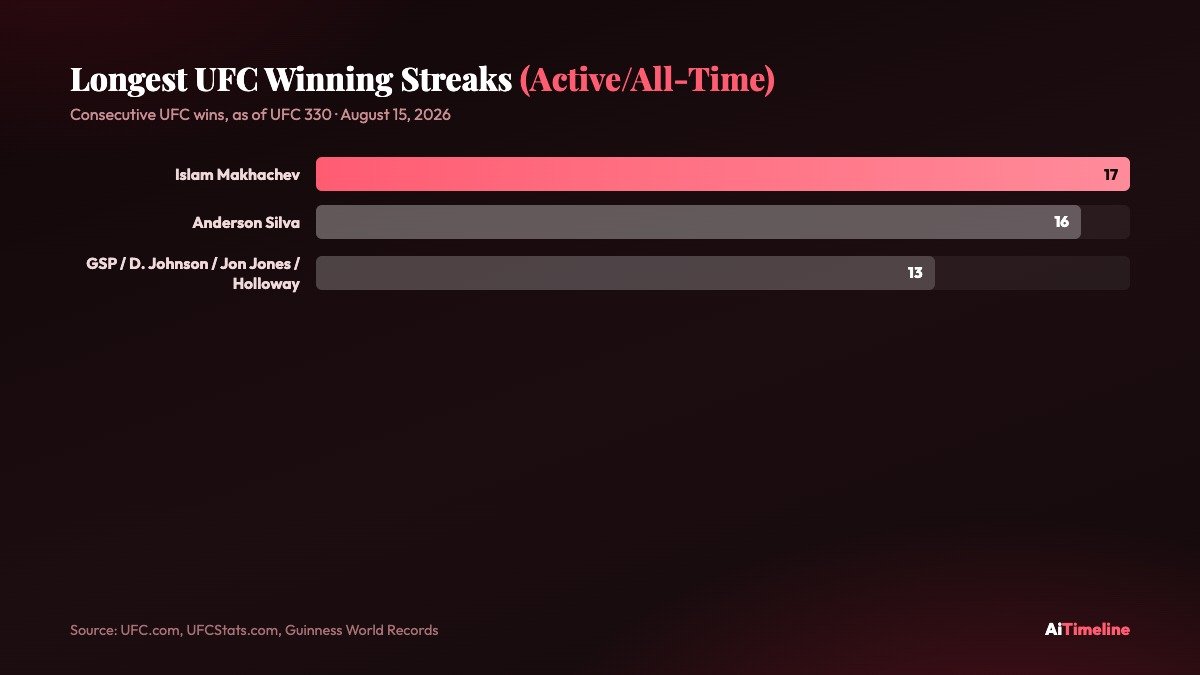 Longest UFC Winning Streaks (Active/All-Time)
Consecutive UFC wins, as of UFC 330 · August 15, 2026

Islam Makhachev 17
Anderson Silva 16
GSP / D. Johnson / Jon Jones / Holloway 13

Source: UFC.com, UFCStats.com, Guinness World Records
AiTimeline